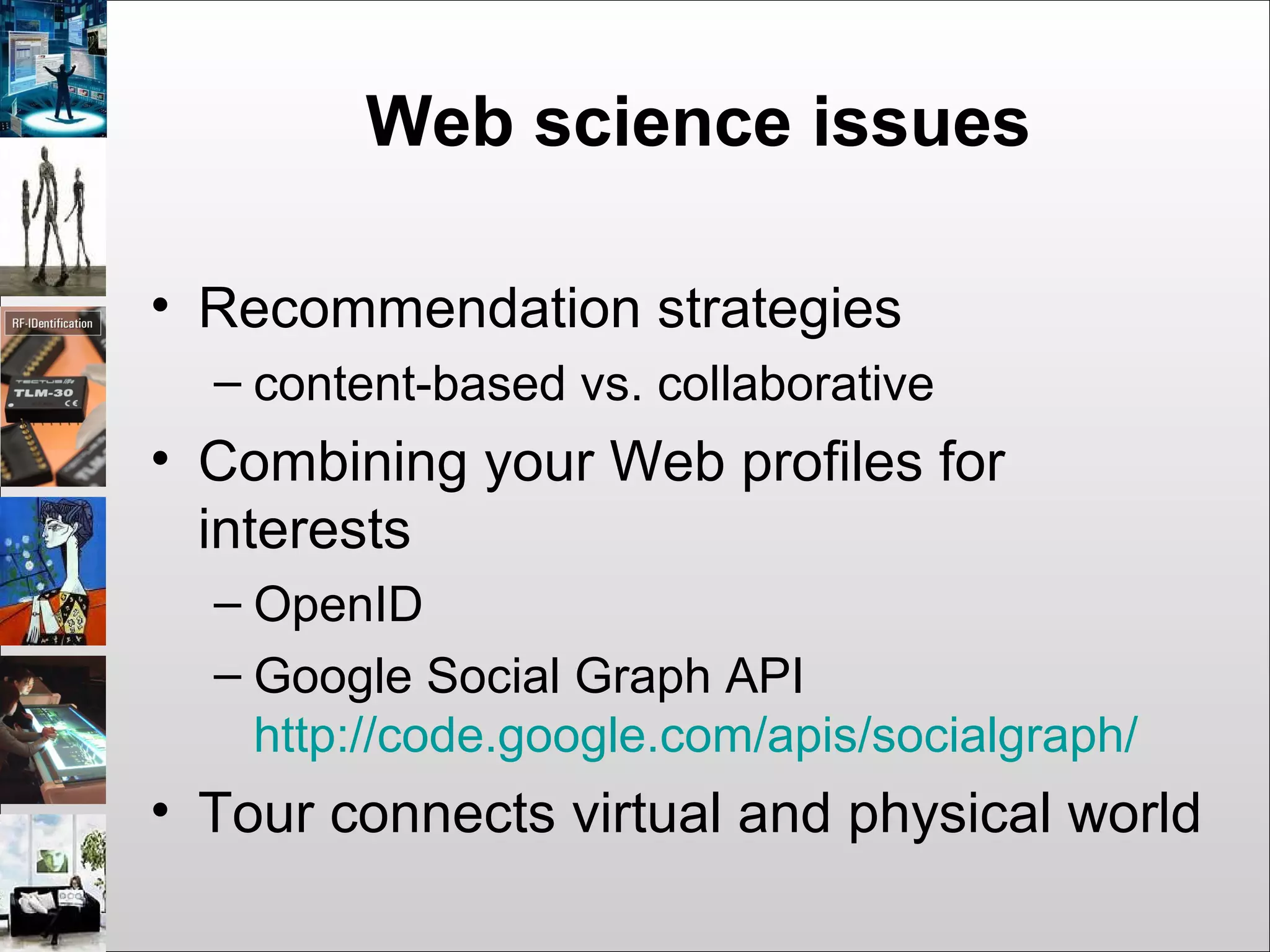 RF-IDentification

TECTUS
TLM-30

Web science issues

• Recommendation strategies
– content-based vs. collaborative
• Combining your Web profiles for interests
– OpenID
– Google Social Graph API http://code.google.com/apis/socialgraph/
• Tour connects virtual and physical world